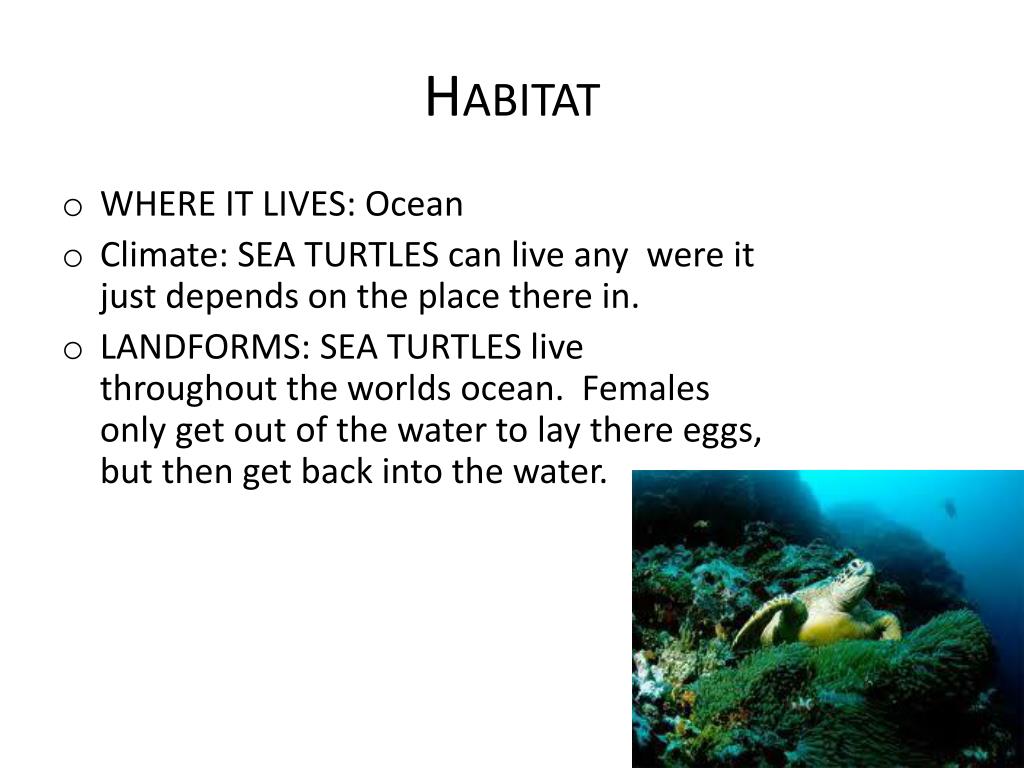 HABITAT

o WHERE IT LIVES: Ocean

o Climate: SEA TURTLES can live any were it just depends on the place there in.

o LANDFORMS: SEA TURTLES live throughout the worlds ocean. Females only get out of the water to lay there eggs, but then get back into the water.